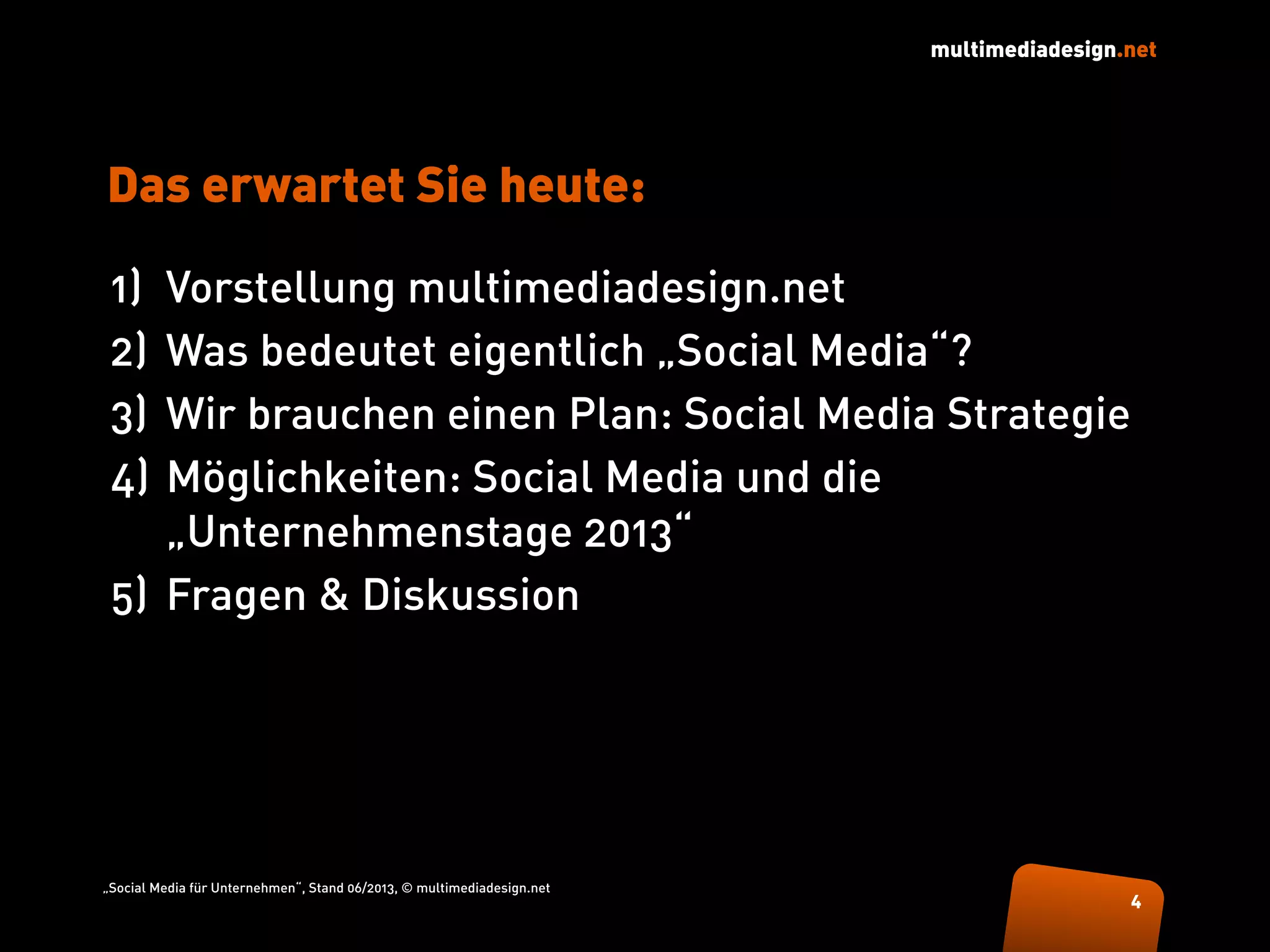 multimediadesign.net

Das erwartet Sie heute:

1) Vorstellung multimediadesign.net
2) Was bedeutet eigentlich „Social Media“?
3) Wir brauchen einen Plan: Social Media Strategie
4) Möglichkeiten: Social Media und die „Unternehmenstage 2013“
5) Fragen & Diskussion

„Social Media für Unternehmen“, Stand 06/2013, © multimediadesign.net

4